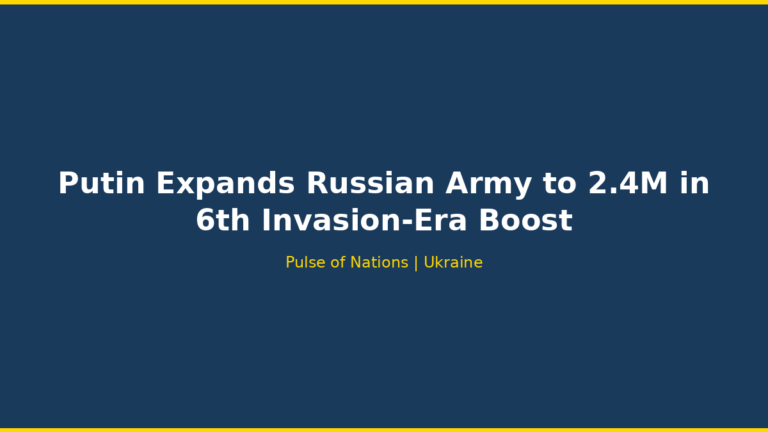 Putin Expands Russian Army to 2.4M in 6th Invasion-Era Boost

Pulse of Nations | Ukraine